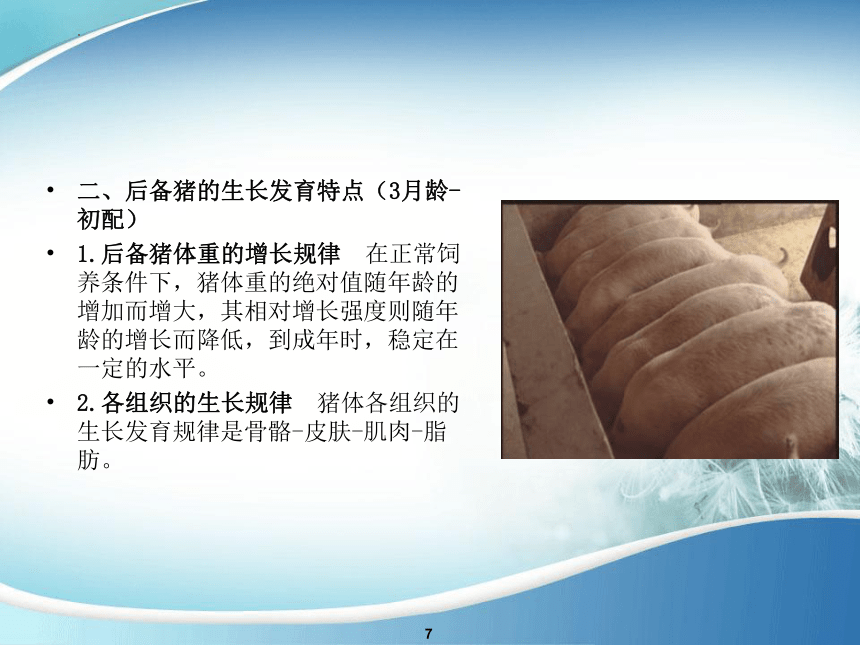 • 二、后备猪的生长发育特点（3月龄-初配）

• 1.后备猪体重的增长规律 在正常饲养条件下，猪体重的绝对值随年龄的增加而增大，其相对增长强度则随年龄的增长而降低，到成年时，稳定在一定的水平。

• 2.各组织的生长规律 猪体各组织的生长发育规律是骨骼-皮肤-肌肉-脂肪。

7